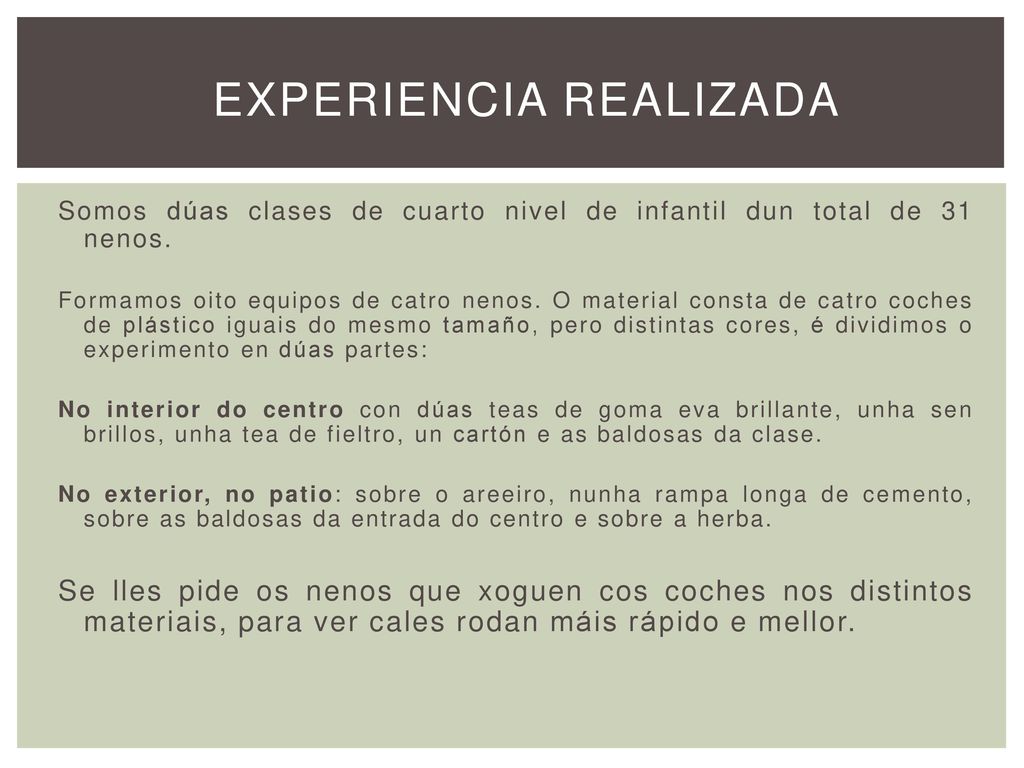 EXPERIENCIA REALIZADA

Somos dúas clases de cuarto nivel de infantil dun total de 31 nenos.

Formamos oito equipos de catro nenos. O material consta de catro coches de plástico iguais do mesmo tamaño, pero distintas cores, é dividimos o experimento en dúas partes:

No interior do centro con dúas teas de goma eva brillante, unha sen brillos, unha tea de fieltro, un cartón e as baldosas da clase.

No exterior, no patio: sobre o areeiro, nunha rampa longa de cemento, sobre as baldosas da entrada do centro e sobre a herba.

Se lles pide os nenos que xoguen cos coches nos distintos materiais, para ver cales rodan máis rápido e mellor.